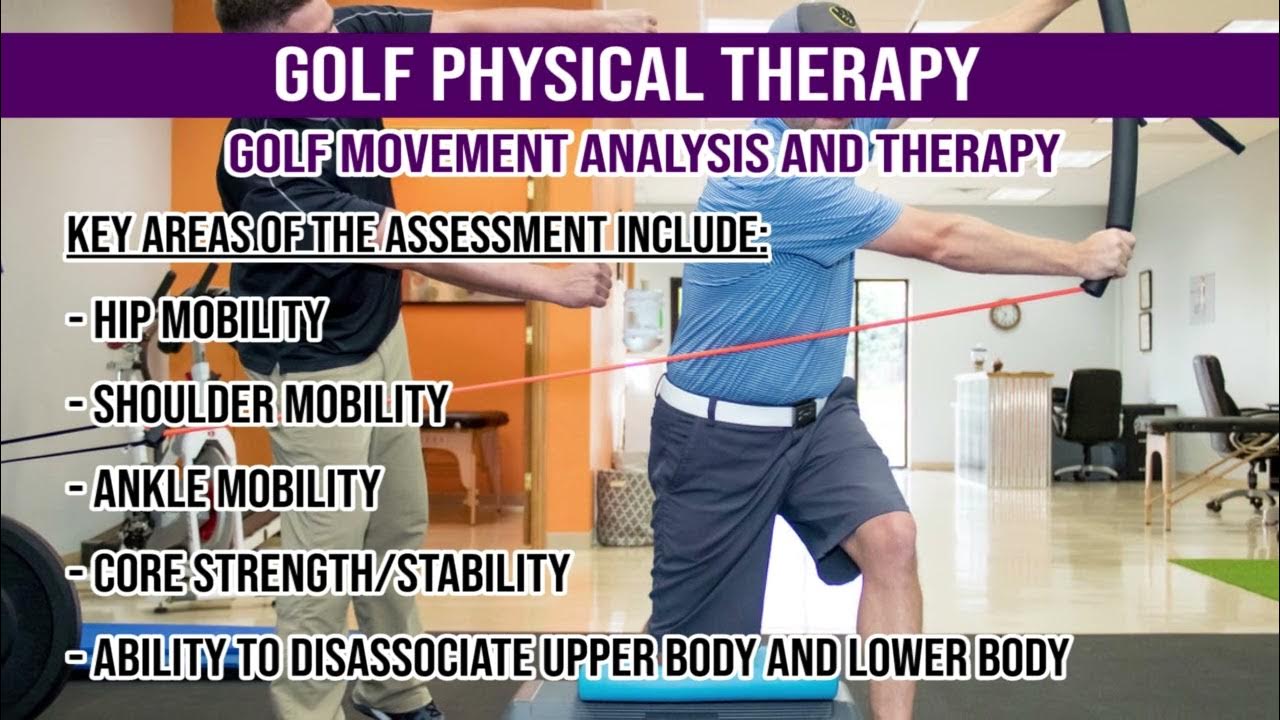 GOLF PHYSICAL THERAPY

GOLF MOVEMENT ANALYSIS AND THERAPY

KEY AREAS OF THE ASSESSMENT INCLUDE:

- HIP MOBILITY

- SHOULDER MOBILITY

- ANKLE MOBILITY

- CORE STRENGTH/STABILITY

- ABILITY TO DISASSOCIATE UPPER BODY AND LOWER BODY